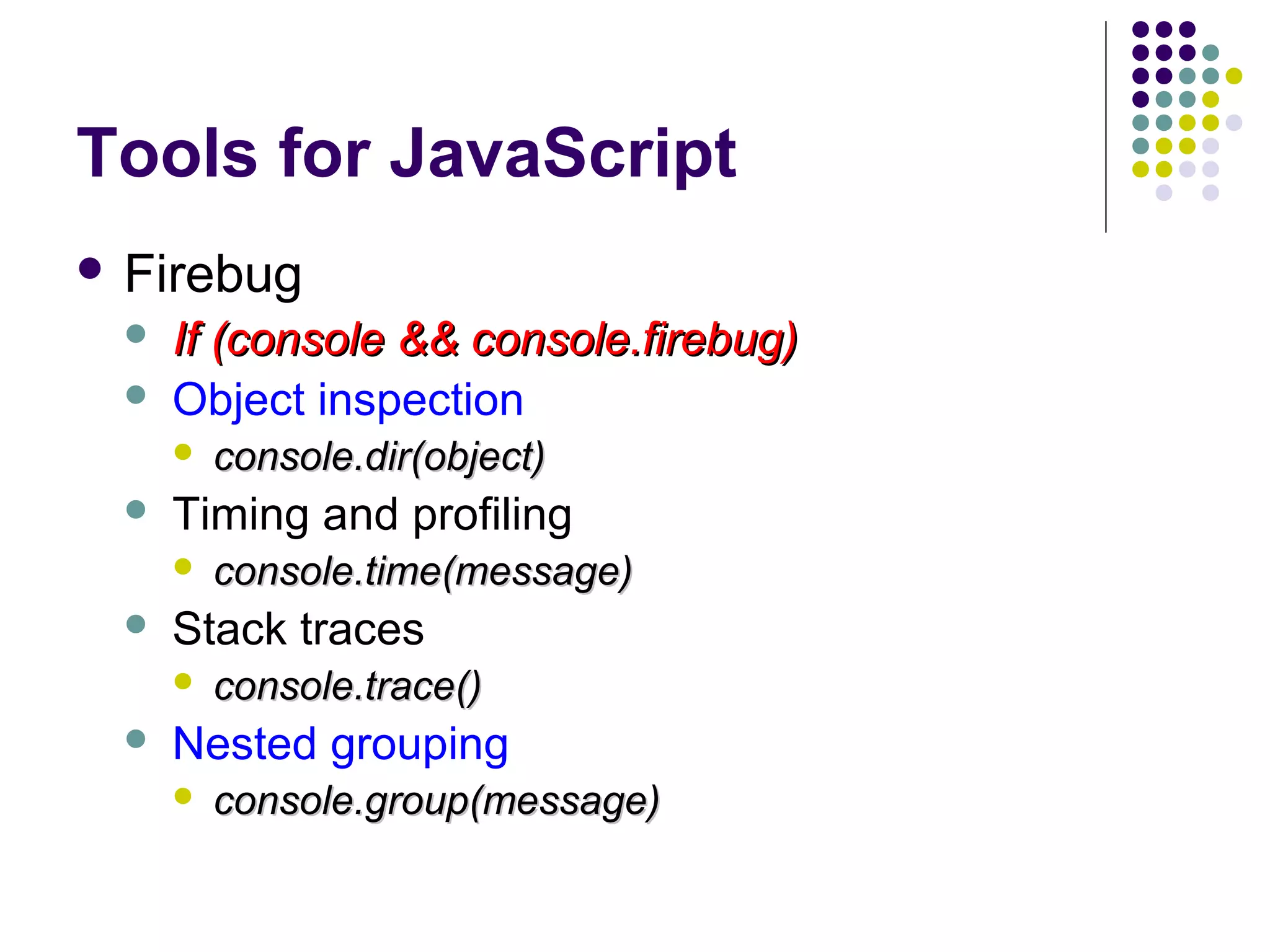 Tools for JavaScript

- Firebug
  - If (console && console.firebug)
  - Object inspection
    - console.dir(object)
  - Timing and profiling
    - console.time(message)
  - Stack traces
    - console.trace()
  - Nested grouping
    - console.group(message)